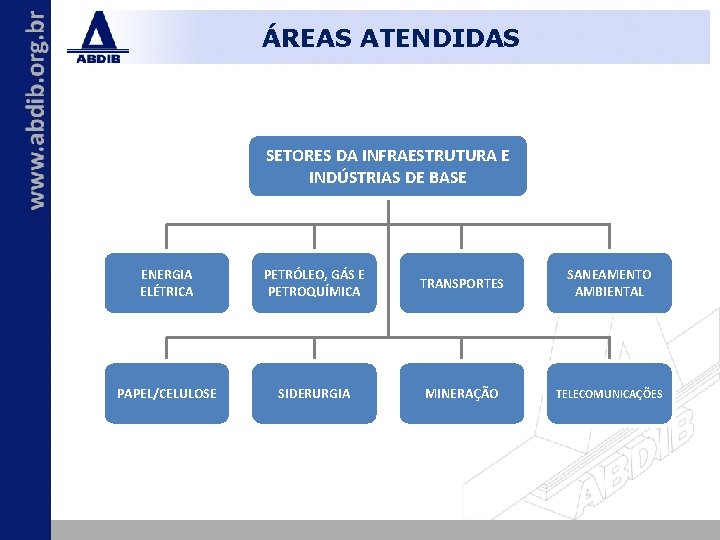 www.abdib.org.br

ABDIB

ÁREAS ATENDIDAS

SETORES DA INFRAESTRUTURA E INDÚSTRIAS DE BASE

ENERGIA ELÉTRICA

PETRÓLEO, GÁS E PETROQUÍMICA

TRANSPORTES

SANEAMENTO AMBIENTAL

PAPEL/CELULOSE

SIDERURGIA

MINERAÇÃO

TELECOMUNICAÇÕES

ABDIB